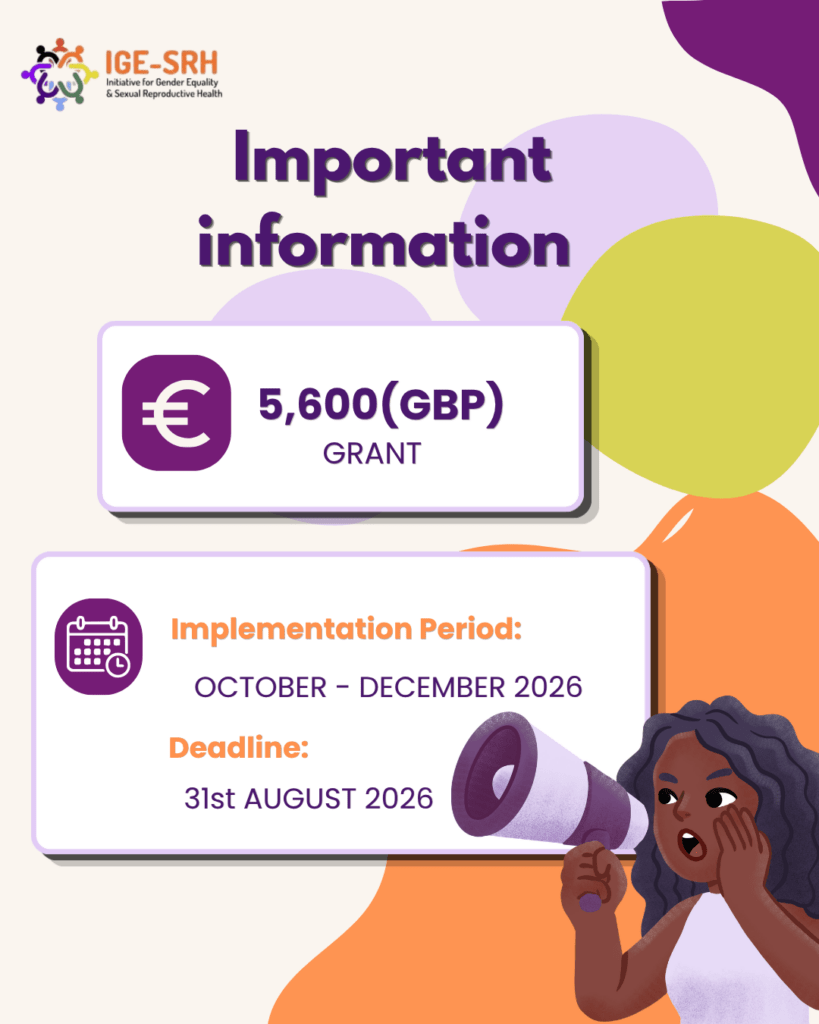 IGE-SRH
Initiative for Gender Equality & Sexual Reproductive Health

Important information

€

5,600(GBP)
GRANT

Implementation Period:
OCTOBER - DECEMBER 2026

Deadline:
31st AUGUST 2026